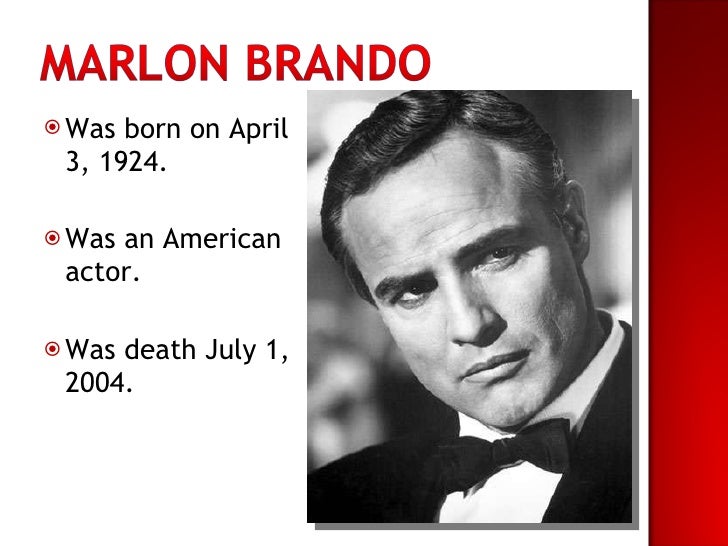 MARLON BRANDO

Was born on April 3, 1924.

Was an American actor.

Was death July 1, 2004.